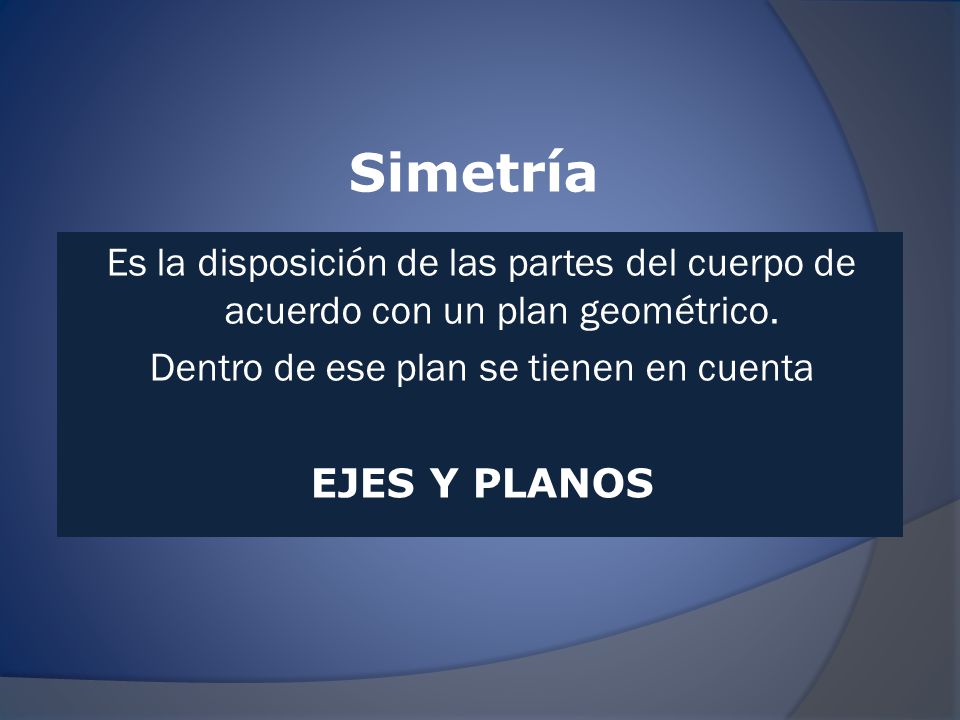 Simetría

Es la disposición de las partes del cuerpo de acuerdo con un plan geométrico.

Dentro de ese plan se tienen en cuenta

EJES Y PLANOS